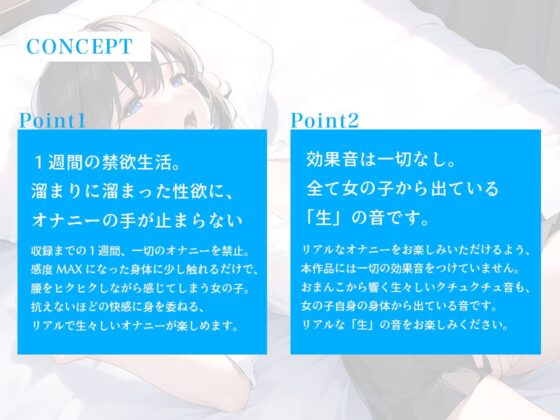 CONCEPT

Point1

１週間の禁欲生活。
溜まりに溜まった性欲に、
オナニーの手が止まらない

収録までの１週間、一切のオナニーを禁止。
感度 MAX になった身体に少し触れるだけで、
腰をヒクヒクしながら感じてしまう女の子。
抗えないほどの快感に身を委ねる、
リアルで生々しいオナニーが楽しめます。

Point2

効果音は一切なし。
全て女の子から出ている
「生」の音です。

リアルなオナニーをお楽しみいただけるよう、
本作品には一切の効果音をつけていません。
おまんこから響く生々しいクチュクチュ音も、
女の子自身の身体から出ている音です。
リアルな「生」の音をお楽しみください。